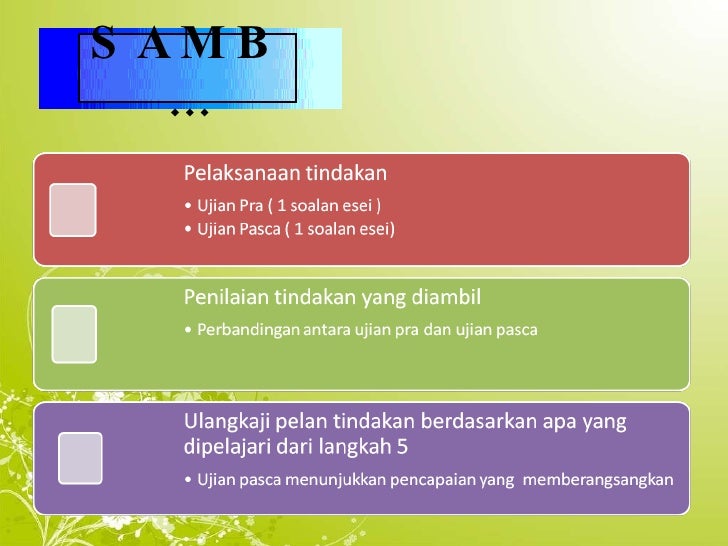 S A M B
...

Pelaksanaan tindakan

• Ujian Pra ( 1 soalan esei )
• Ujian Pasca ( 1 soalan esei)

Penilaian tindakan yang diambil

• Perbandingan antara ujian pra dan ujian pasca

Ulangkaji pelan tindakan berdasarkan apa yang dipelajari dari langkah 5

• Ujian pasca menunjukkan pencapaian yang memberangsangkan